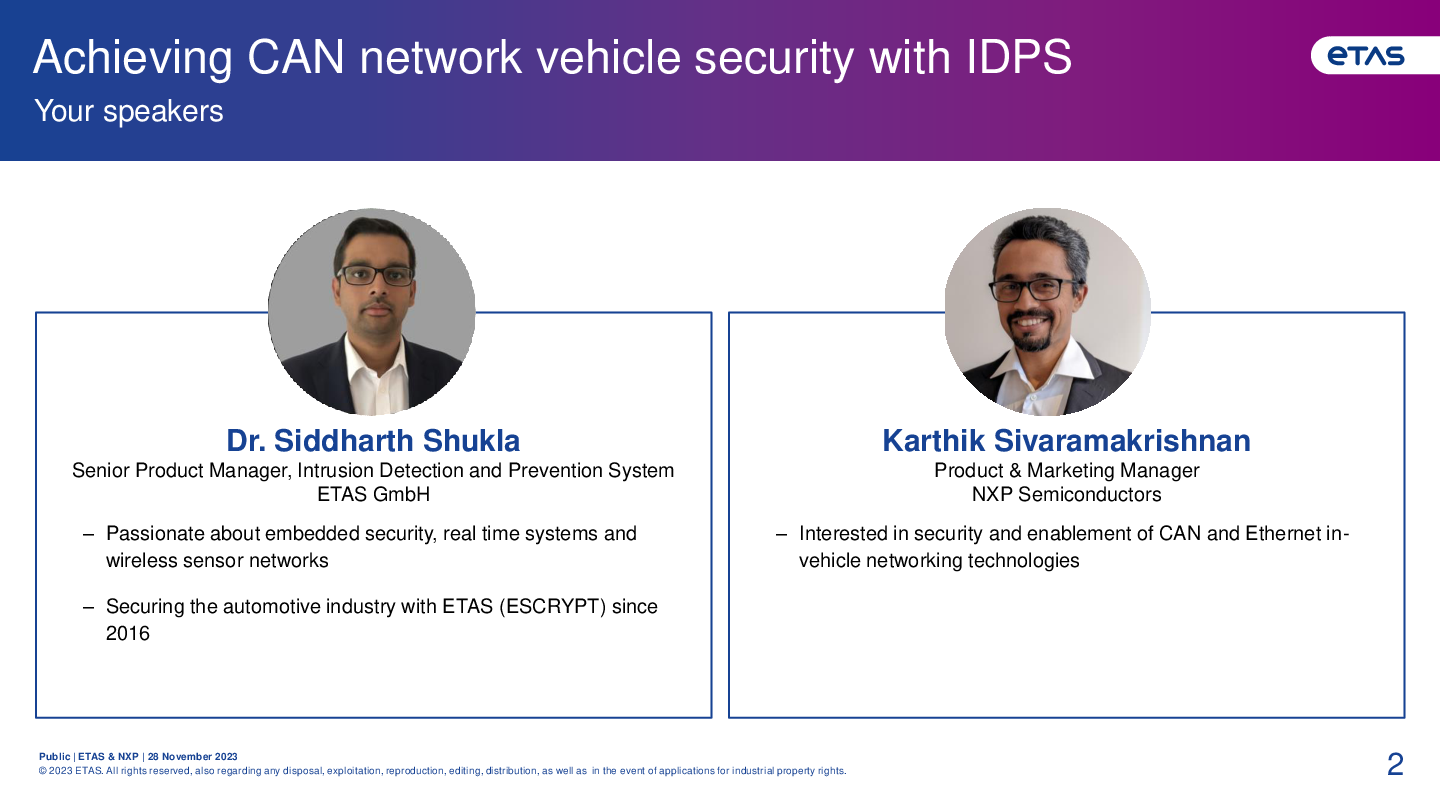 Achieving CAN network vehicle security with IDPS
Your speakers

ETAS

Dr. Siddharth Shukla
Senior Product Manager, Intrusion Detection and Prevention System
ETAS GmbH

– Passionate about embedded security, real time systems and wireless sensor networks

– Securing the automotive industry with ETAS (ESCRYPT) since 2016

Karthik Sivaramakrishnan
Product & Marketing Manager
NXP Semiconductors

– Interested in security and enablement of CAN and Ethernet in-vehicle networking technologies

Public | ETAS & NXP | 28 November 2023
© 2023 ETAS. All rights reserved, also regarding any disposal, exploitation, reproduction, editing, distribution, as well as in the event of applications for industrial property rights.

2